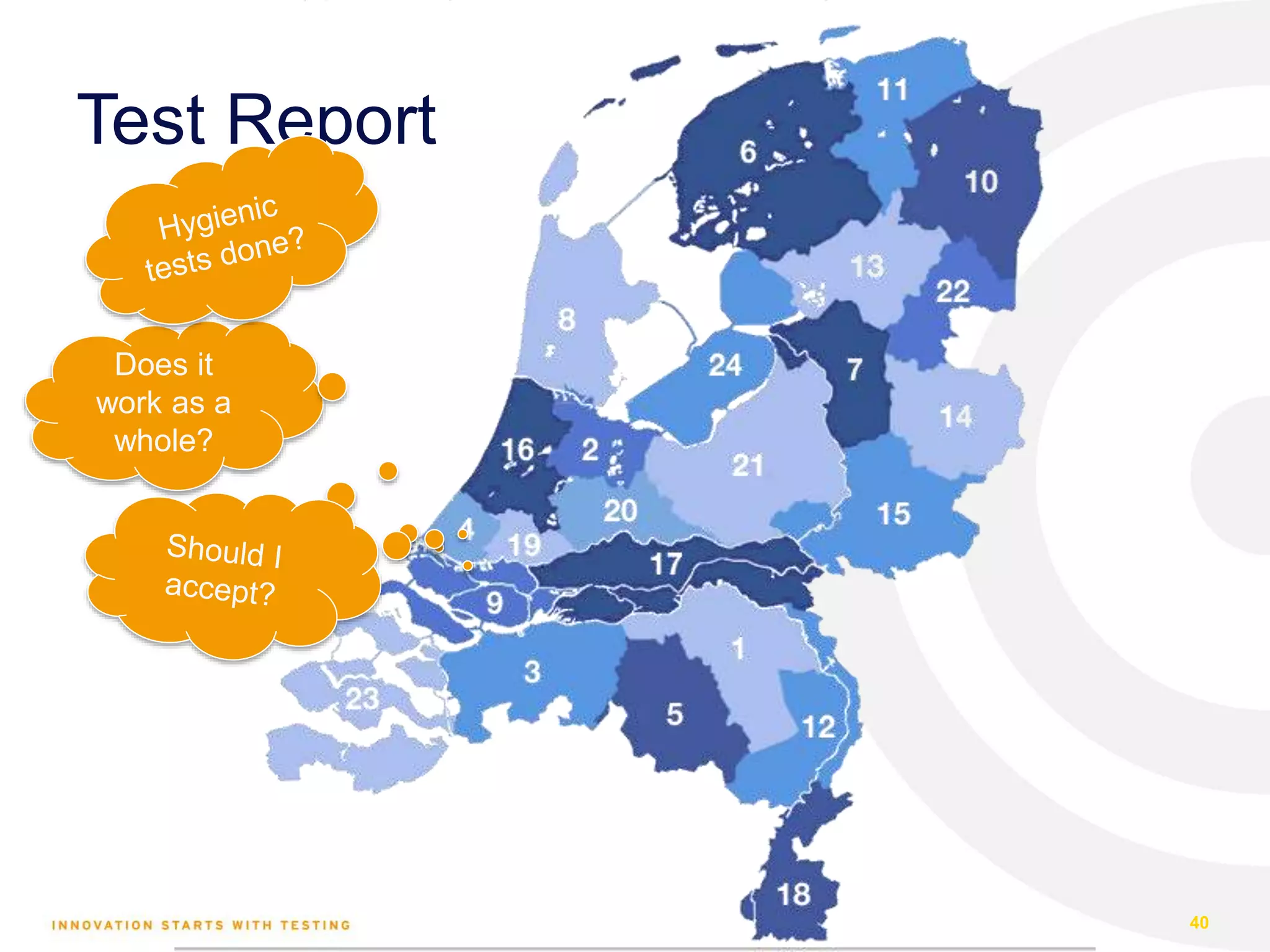 Test Report

Hygienic tests done?

Does it work as a whole?

Should I accept?

11
6
10
13
22
8
24
7
14
16
2
21
20
15
4
19
17
9
1
3
23
5
12
18

INNOVATION STARTS WITH TESTING

40